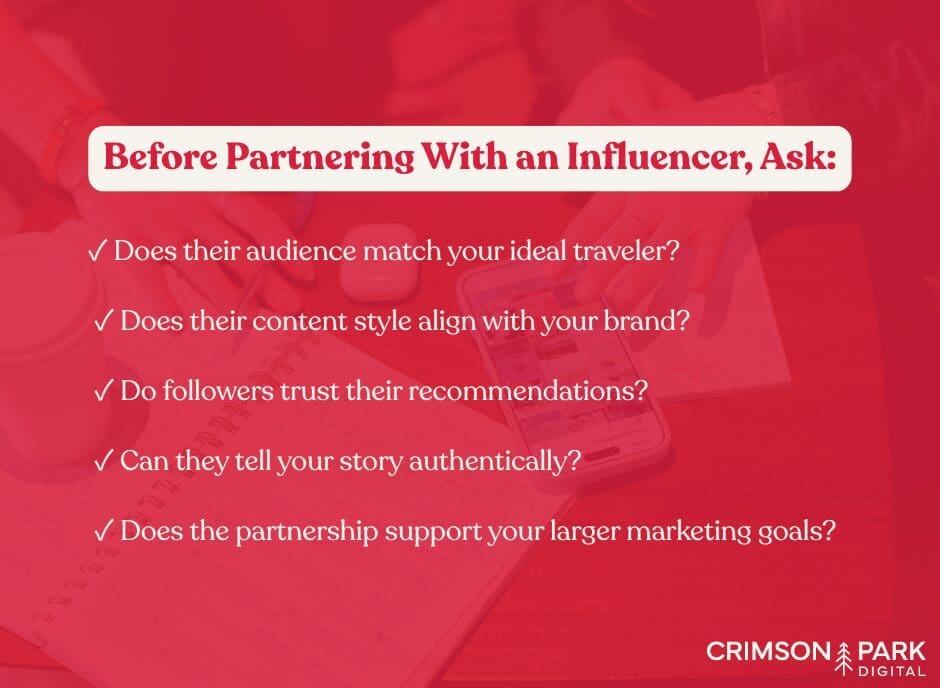 Before Partnering With an Influencer, Ask:

✓ Does their audience match your ideal traveler?

✓ Does their content style align with your brand?

✓ Do followers trust their recommendations?

✓ Can they tell your story authentically?

✓ Does the partnership support your larger marketing goals?

CRIMSON PARK
DIGITAL